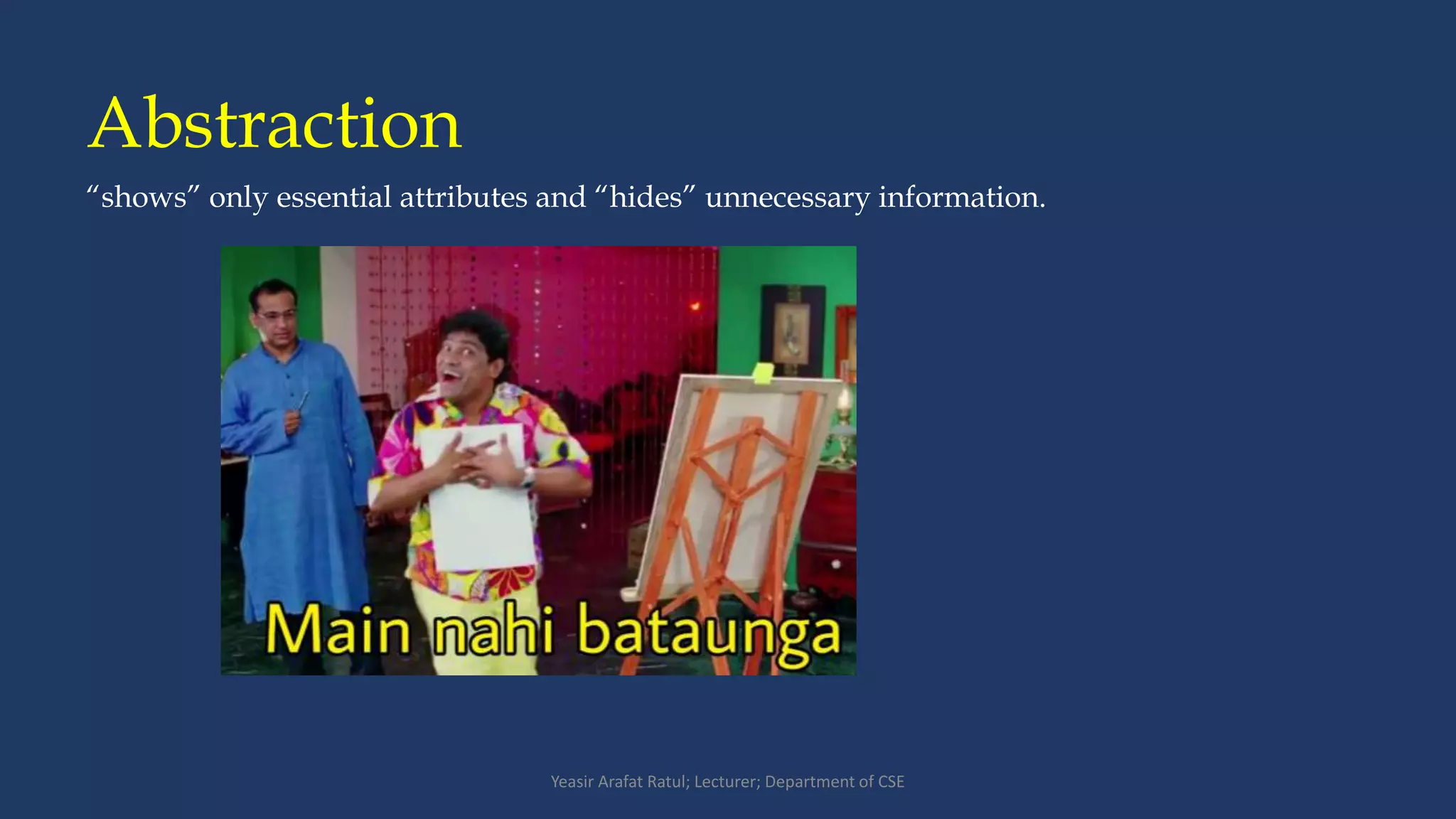 Abstraction

“shows” only essential attributes and “hides” unnecessary information.

Main nahi bataunga

Yeasir Arafat Ratul; Lecturer; Department of CSE